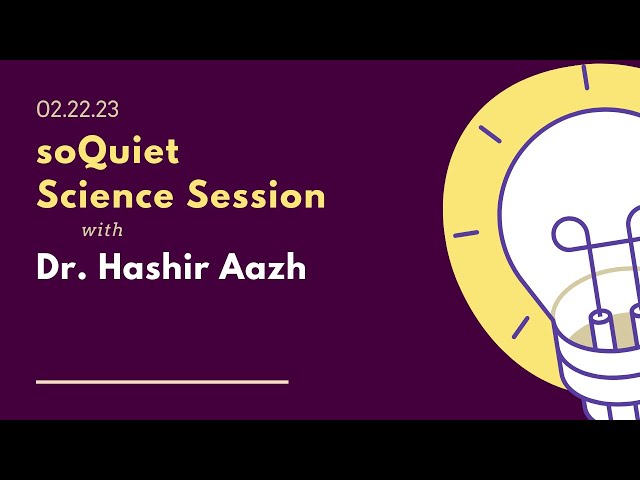 02.22.23
soQuiet Science Session
with
Dr. Hashir Aazh